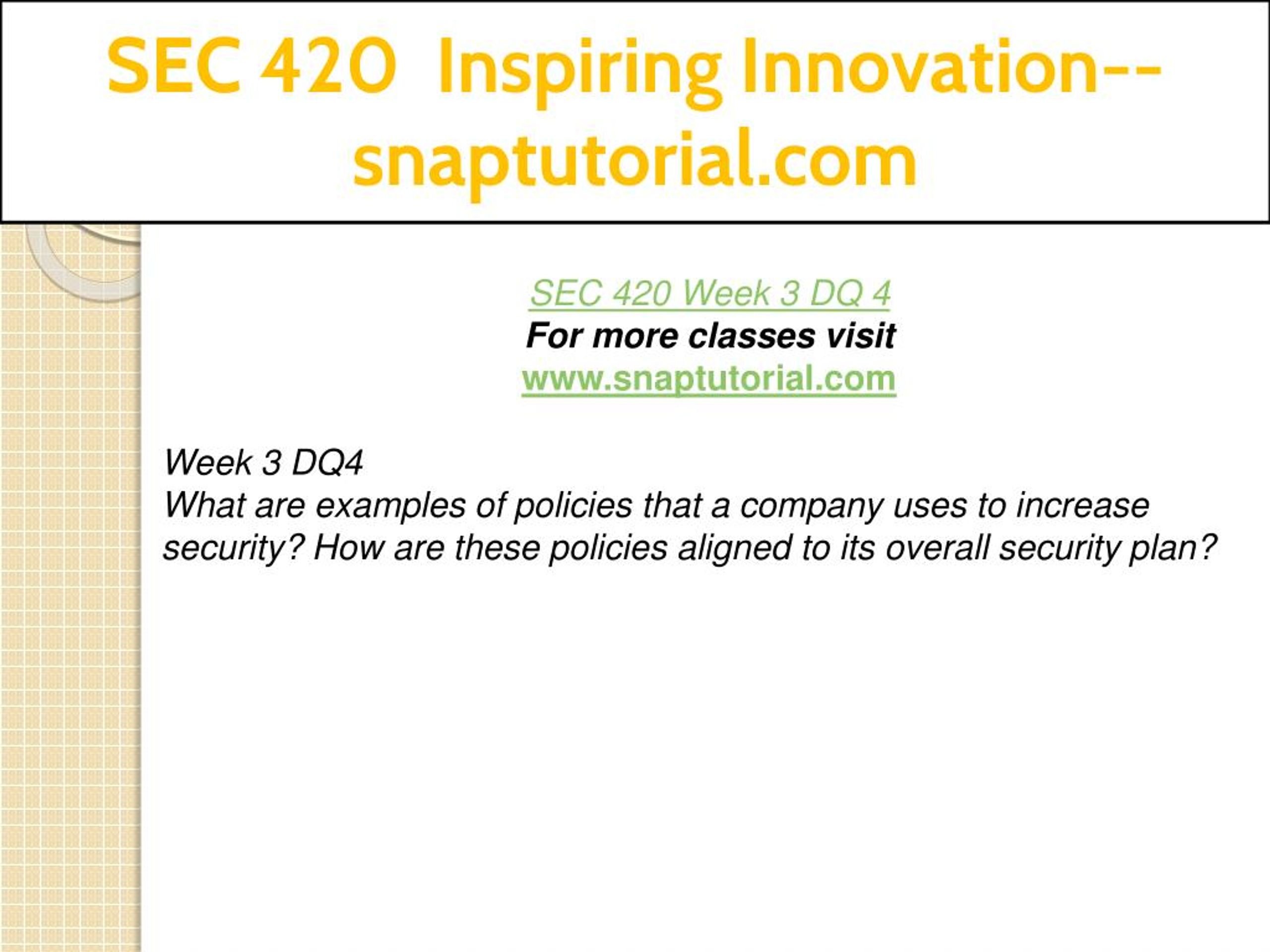 SEC 420 Inspiring Innovation--snaptutorial.com

SEC 420 Week 3 DQ 4
For more classes visit
www.snaptutorial.com

Week 3 DQ4
What are examples of policies that a company uses to increase security? How are these policies aligned to its overall security plan?